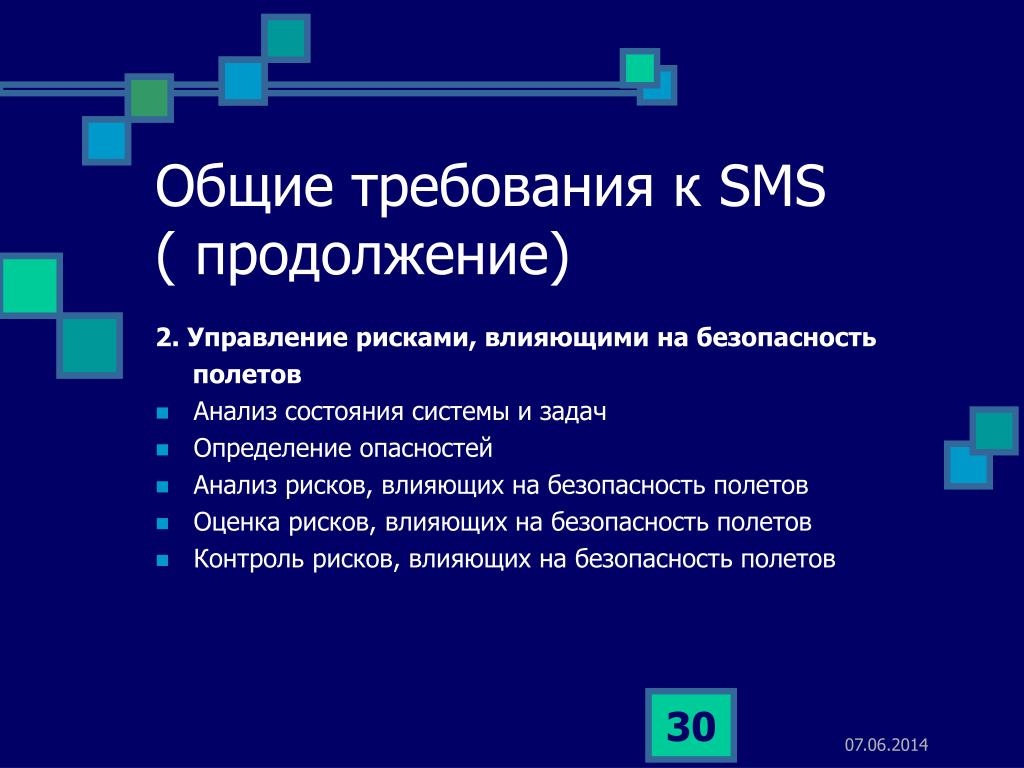 Общие требования к SMS ( продолжение)

2. Управление рисками, влияющими на безопасность полетов

Анализ состояния системы и задач

Определение опасностей

Анализ рисков, влияющих на безопасность полетов

Оценка рисков, влияющих на безопасность полетов

Контроль рисков, влияющих на безопасность полетов

30

07.06.2014